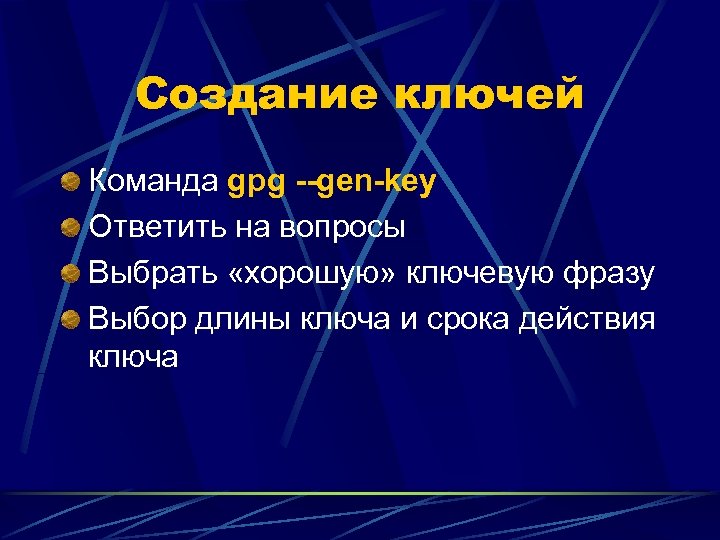 Создание ключей

Команда gpg --gen-key

Ответить на вопросы

Выбрать «хорошую» ключевую фразу

Выбор длины ключа и срока действия ключа